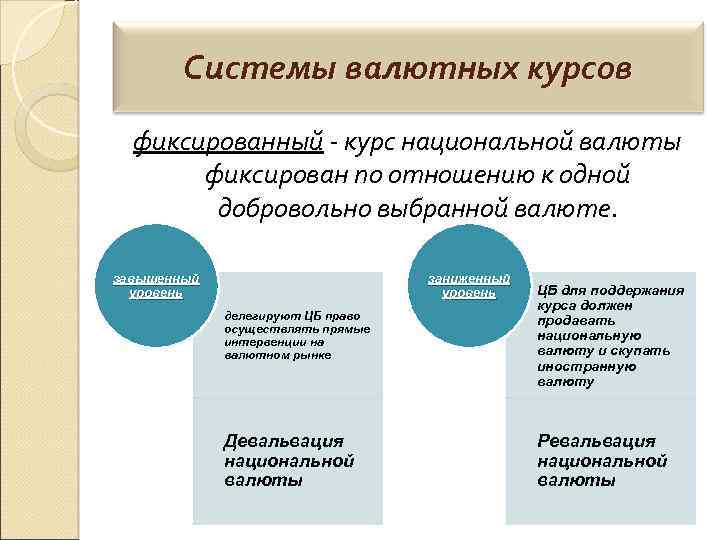 Системы валютных курсов

фиксированный - курс национальной валюты фиксирован по отношению к одной добровольно выбранной валюте.

завышенный уровень

делегируют ЦБ право осуществлять прямые интервенции на валютном рынке

Девальвация национальной валюты

заниженный уровень

ЦБ для поддержания курса должен продавать национальную валюту и скупать иностранную валюту

Ревальвация национальной валюты